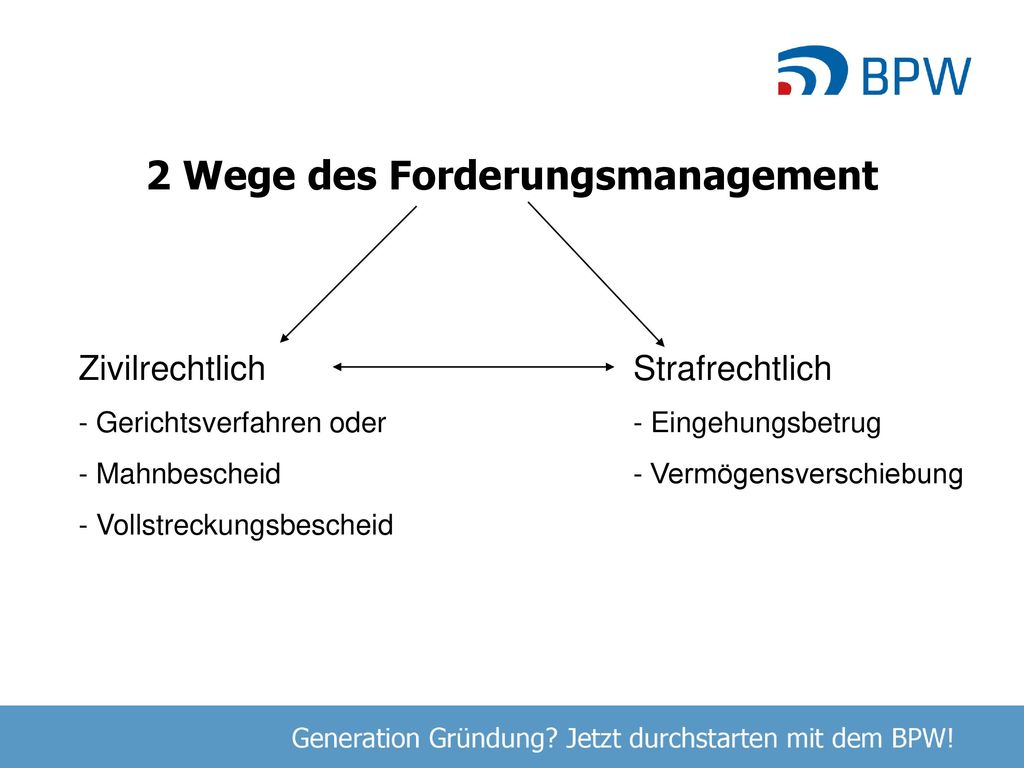 BPW

2 Wege des Forderungsmanagement

Zivilrechtlich
- Gerichtsverfahren oder
- Mahnbescheid
- Vollstreckungsbescheid

Strafrechtlich
- Eingehungsbetrug
- Vermögensverschiebung

Generation Gründung? Jetzt durchstarten mit dem BPW!